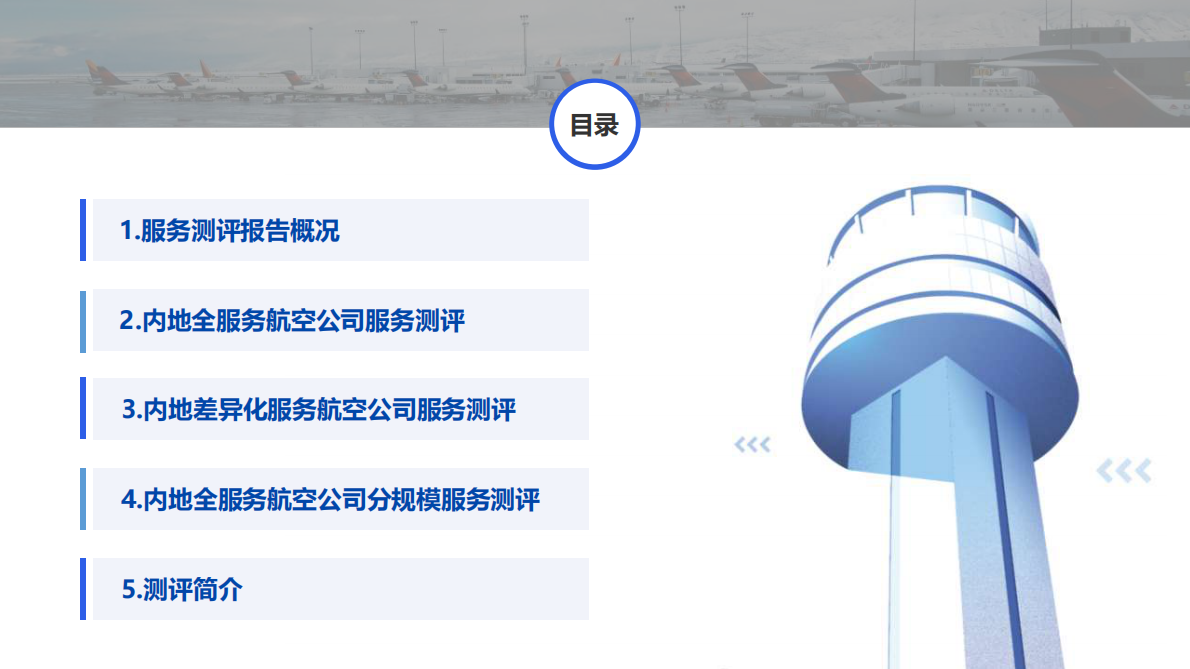 目录

1.服务测评报告概况

2.内地全服务航空公司服务测评

3.内地差异化服务航空公司服务测评

4.内地全服务航空公司分规模服务测评

5.测评简介